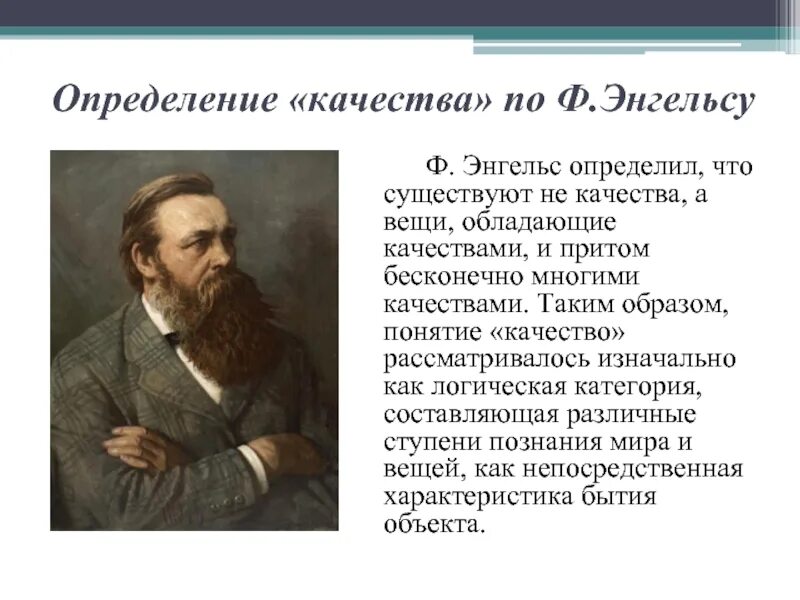 Определение «качества» по Ф.Энгельсу

Ф. Энгельс определил, что существуют не качества, а вещи, обладающие качествами, и притом бесконечно многими качествами. Таким образом, понятие «качество» рассматривалось изначально как логическая категория, составляющая различные ступени познания мира и вещей, как непосредственная характеристика бытия объекта.